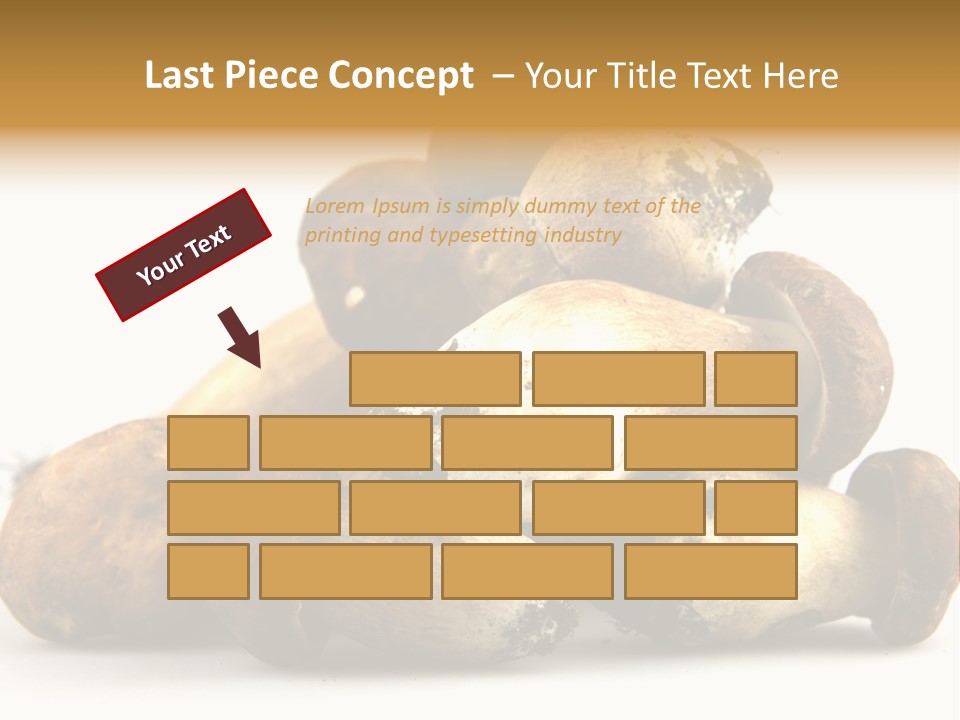 Last Piece Concept – Your Title Text Here

Your Text

Lorem Ipsum is simply dummy text of the printing and typesetting industry